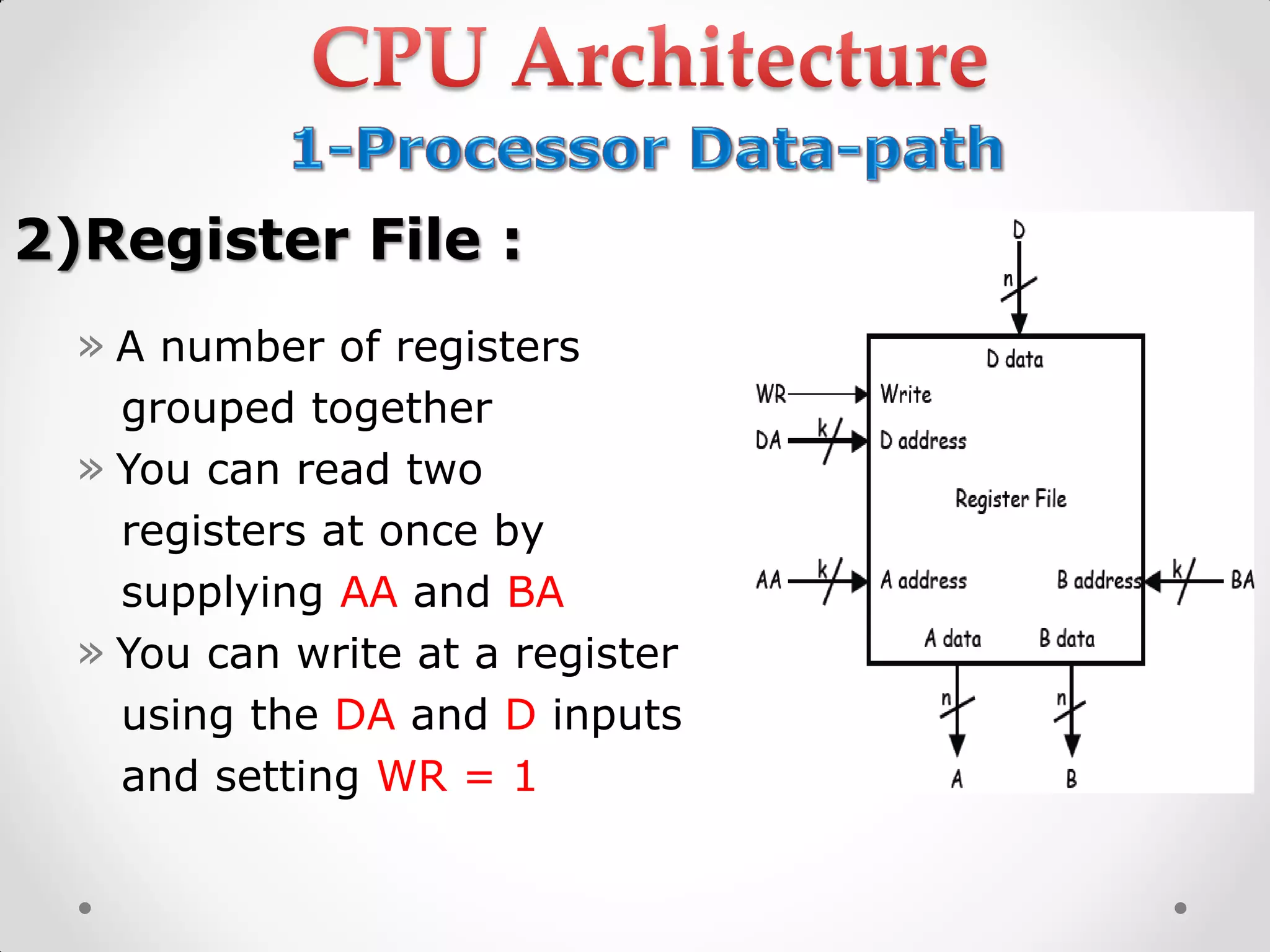 CPU Architecture
1-Processor Data-path

2)Register File :

» A number of registers grouped together
» You can read two registers at once by supplying AA and BA
» You can write at a register using the DA and D inputs and setting WR = 1

D
n
D data
WR
Write
DA
k
D address
Register File
AA
k
A address
B address
k
BA
A data
B data
n
n
A
B